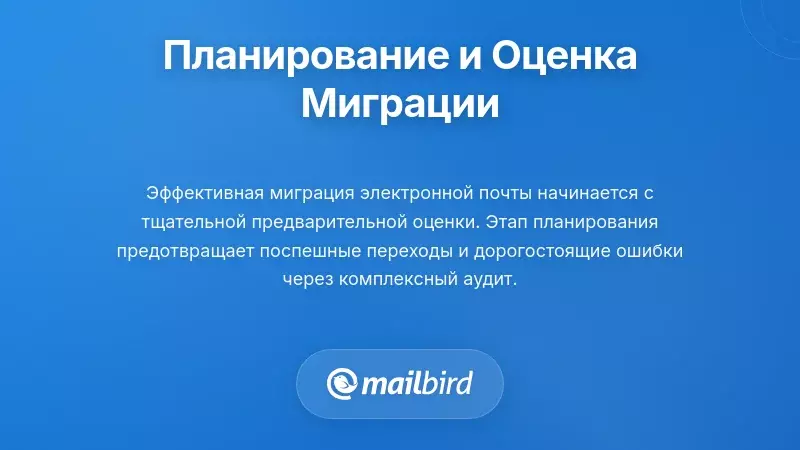 Планирование и Оценка Миграции

Эффективная миграция электронной почты начинается с тщательной предварительной оценки. Этап планирования предотвращает поспешные переходы и дорогостоящие ошибки через комплексный аудит.

mailbird